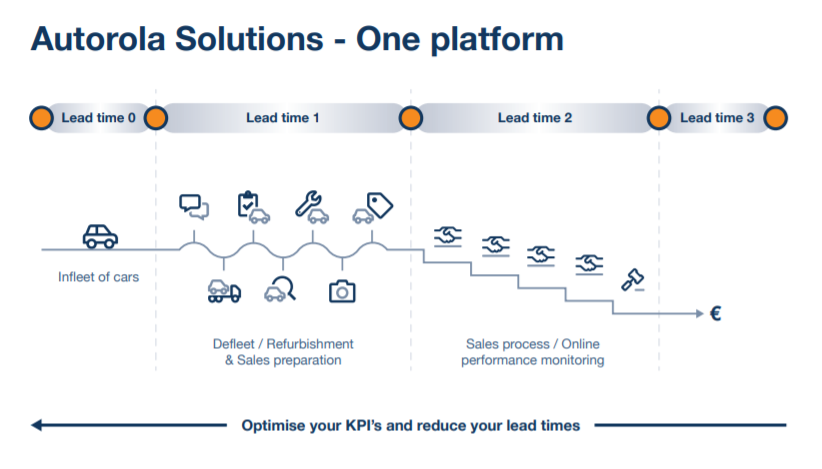 Autorola Solutions - One platform

Lead time 0

Lead time 1

Lead time 2

Lead time 3

Infleet of cars

Defleet / Refurbishment & Sales preparation

Sales process / Online performance monitoring

€

Optimise your KPI's and reduce your lead times